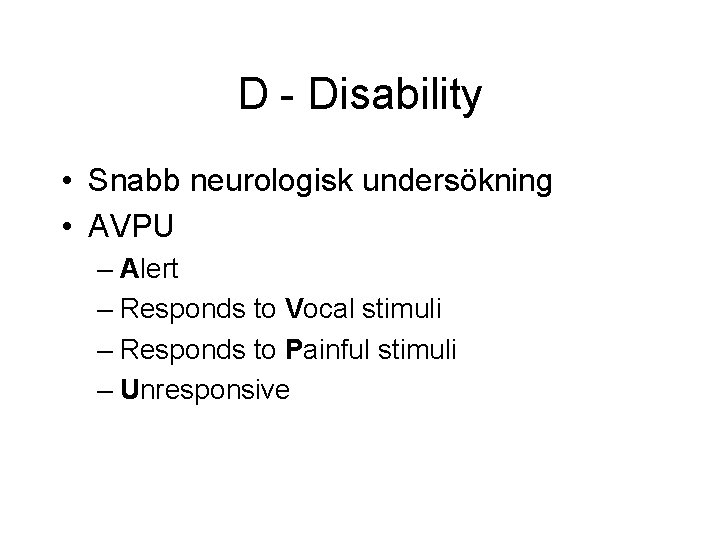 D - Disability

• Snabb neurologisk undersökning
• AVPU
– Alert
– Responds to Vocal stimuli
– Responds to Painful stimuli
– Unresponsive